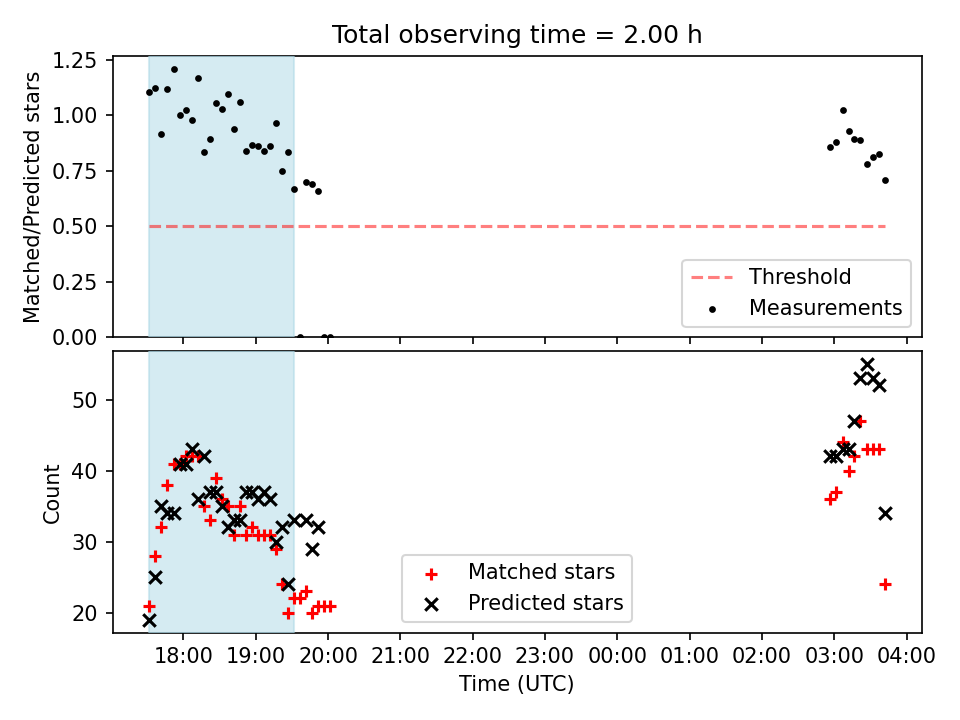 Total observing time = 2.00 h

Matched/Predicted stars

1.25
1.00
0.75
0.50
0.25
0.00

Threshold
Measurements

Count

50
40
30
20

Matched stars
Predicted stars

18:00 19:00 20:00 21:00 22:00 23:00 00:00 01:00 02:00 03:00 04:00

Time (UTC)